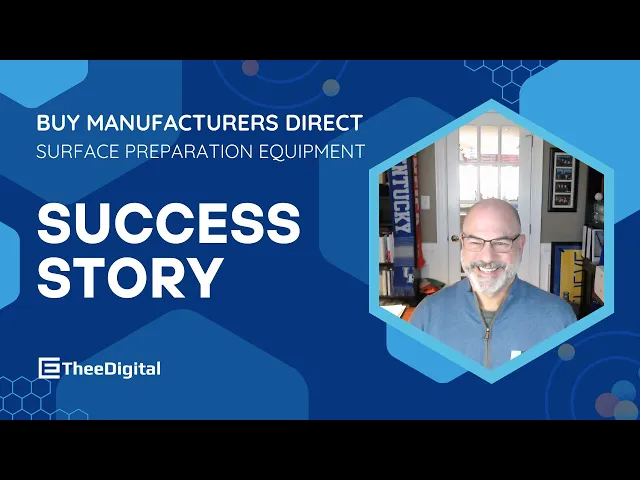 BUY MANUFACTURERS DIRECT
SURFACE PREPARATION EQUIPMENT

SUCCESS STORY

TheeDigital

NTUCKY